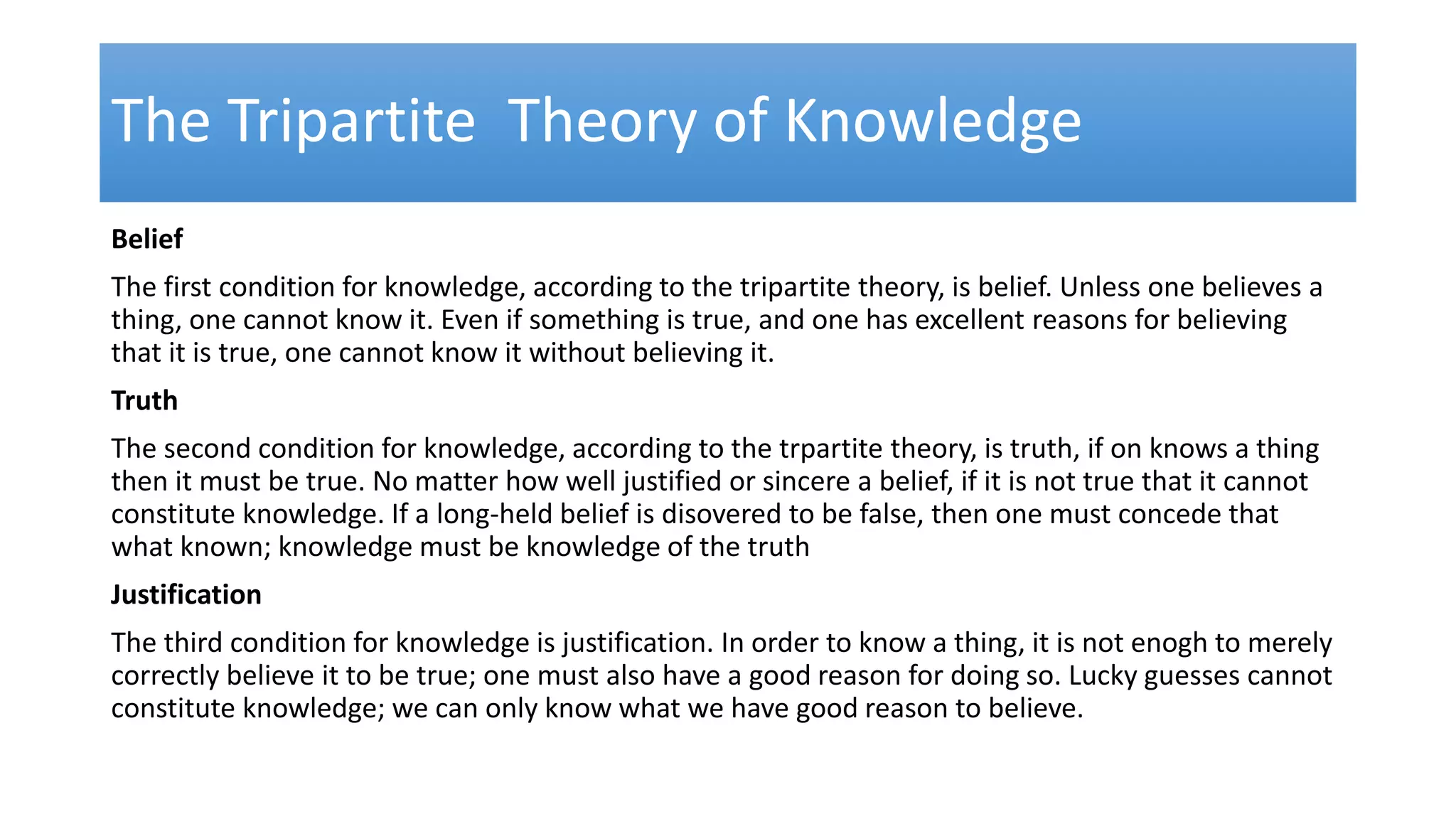 The Tripartite  Theory of Knowledge

Belief

The first condition for knowledge, according to the tripartite theory, is belief. Unless one believes a thing, one cannot know it. Even if something is true, and one has excellent reasons for believing that it is true, one cannot know it without believing it.

Truth

The second condition for knowledge, according to the trpartite theory, is truth, if on knows a thing then it must be true. No matter how well justified or sincere a belief, if it is not true that it cannot constitute knowledge. If a long-held belief is disovered to be false, then one must concede that what known; knowledge must be knowledge of the truth

Justification

The third condition for knowledge is justification. In order to know a thing, it is not enogh to merely correctly believe it to be true; one must also have a good reason for doing so. Lucky guesses cannot constitute knowledge; we can only know what we have good reason to believe.